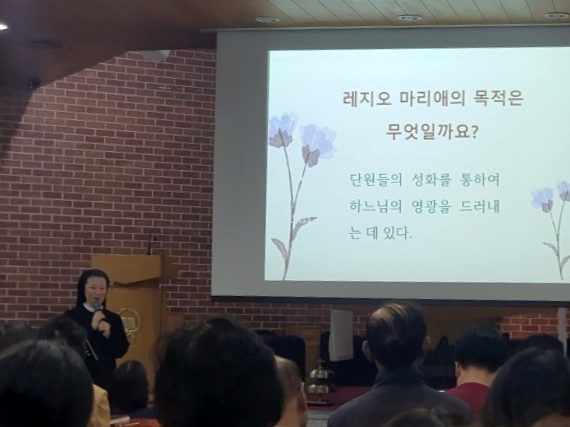 레지오 마리애의 목적은
무엇일까요?

단원들의 성화를 통하여 하느님의 영광을 드러내는 데 있다.